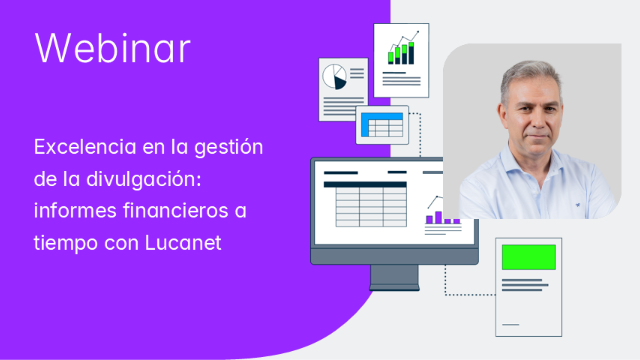 Webinar

Excelencia en la gestión de la divulgación: informes financieros a tiempo con Lucanet